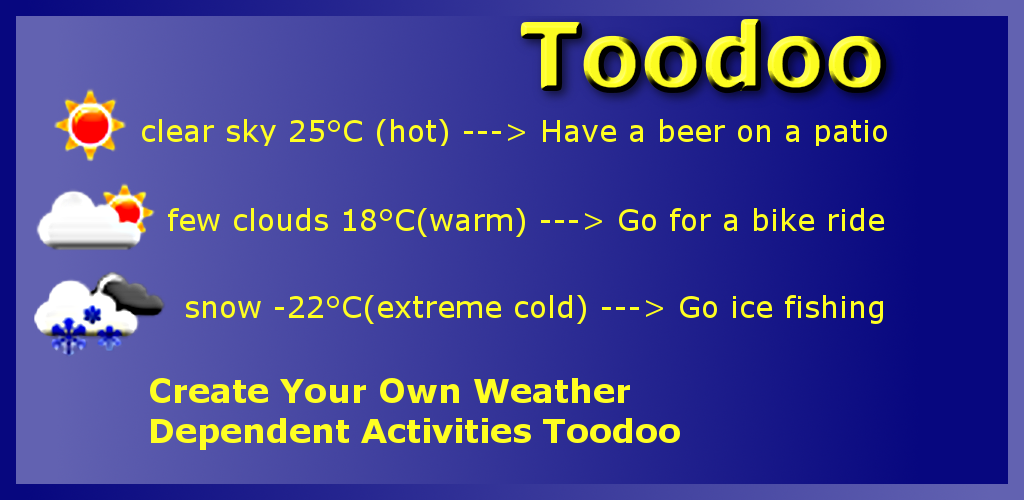 Toodoo

clear sky 25°C (hot) ---> Have a beer on a patio

few clouds 18°C(warm) ---> Go for a bike ride

snow -22°C(extreme cold) ---> Go ice fishing

Create Your Own Weather Dependent Activities Toodoo